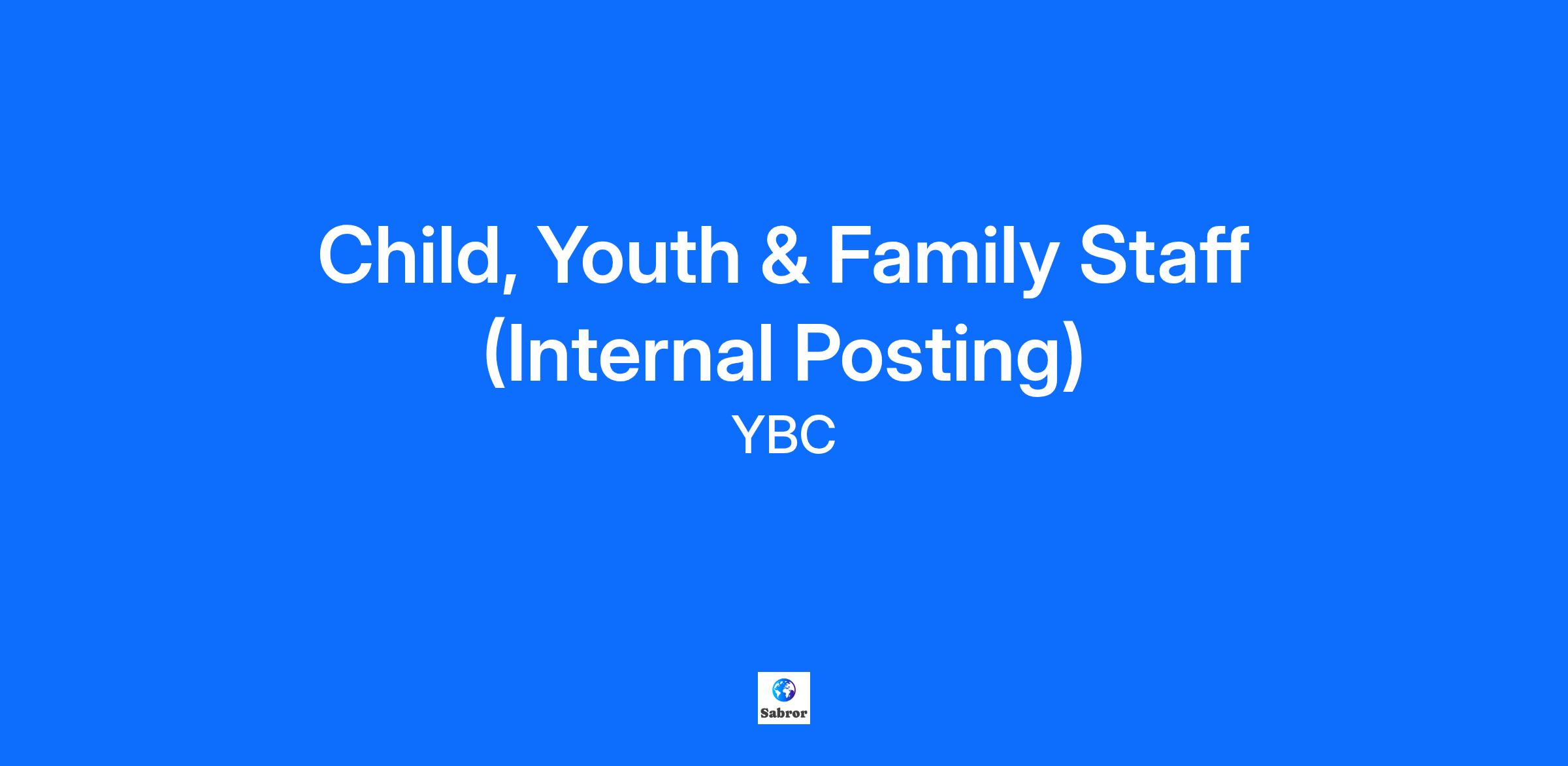 Child, Youth & Family Staff (Internal Posting)

YBC

Sabror